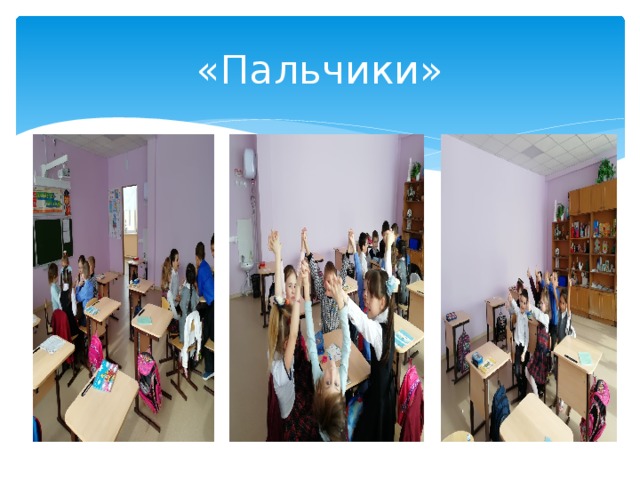 «Пальчики»